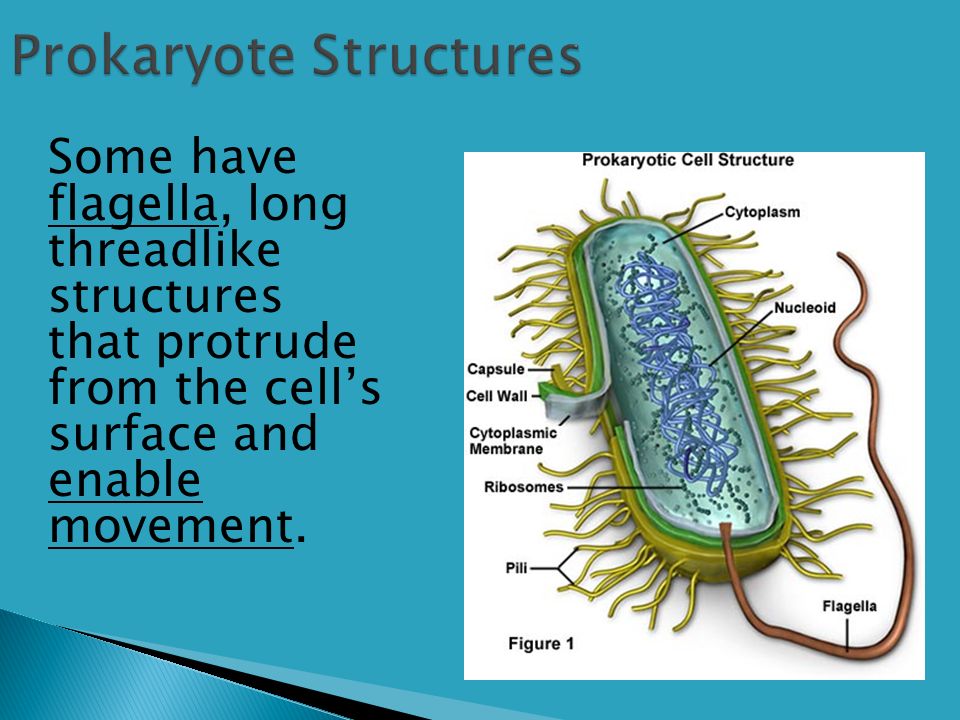 Prokaryote Structures

Some have flagella, long threadlike structures that protrude from the cell's surface and enable movement.

Prokaryotic Cell Structure

Cytoplasm

Nucleoid

Capsule

Cell Wall

Cytoplasmic Membrane

Ribosomes

Pili

Flagella

Figure 1